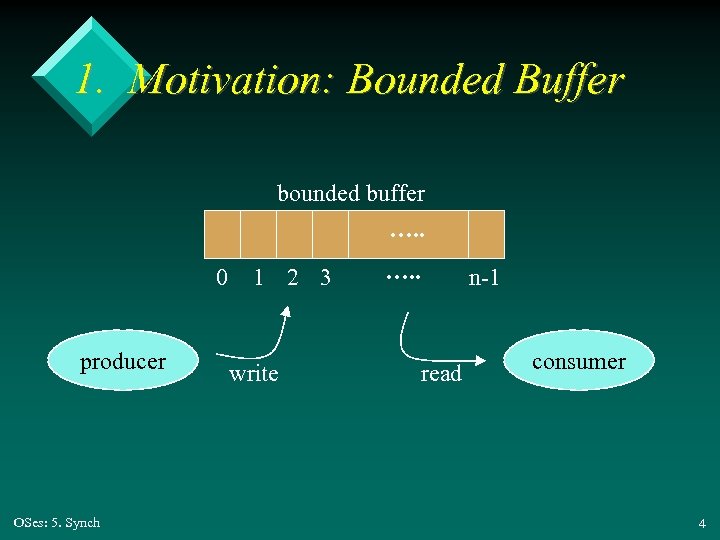 1. Motivation: Bounded Buffer

bounded buffer

.....

0 1 2 3 ..... n-1

producer

write

read

consumer

OSes: 5. Synch

4